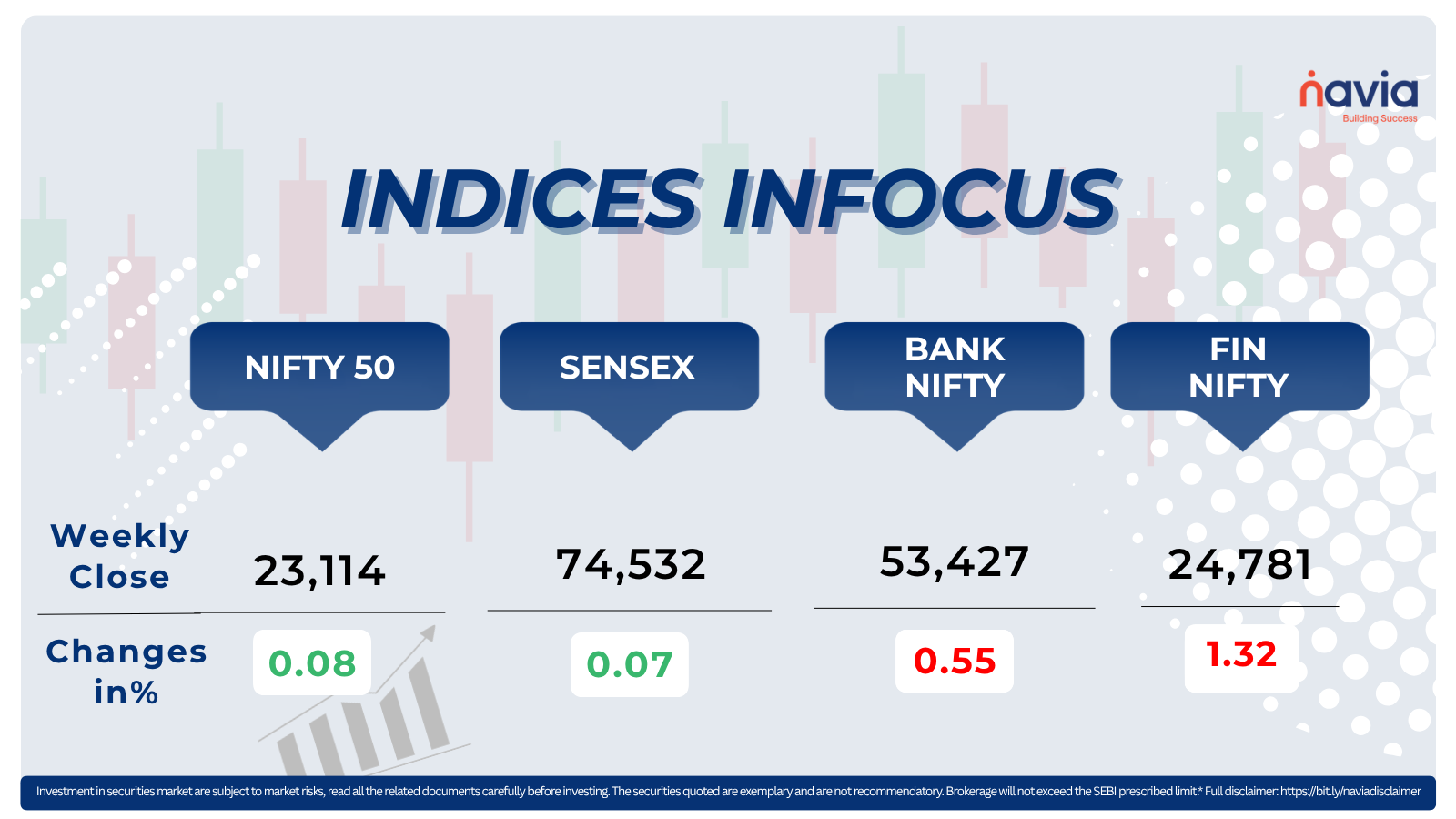 navia
Building Success

INDICES INFOCUS

| | NIFTY 50 | SENSEX | BANK NIFTY | FIN NIFTY |
|---|---|---|---|---|
| Weekly Close | 23,114 | 74,532 | 53,427 | 24,781 |
| Changes in% | 0.08 | 0.07 | 0.55 | 1.32 |

Investment in securities market are subject to market risks, read all the related documents carefully before investing. The securities quoted are exemplary and are not recommendatory. Brokerage will not exceed the SEBI prescribed limit.* Full disclaimer: https://bit.ly/naviadisclaimer